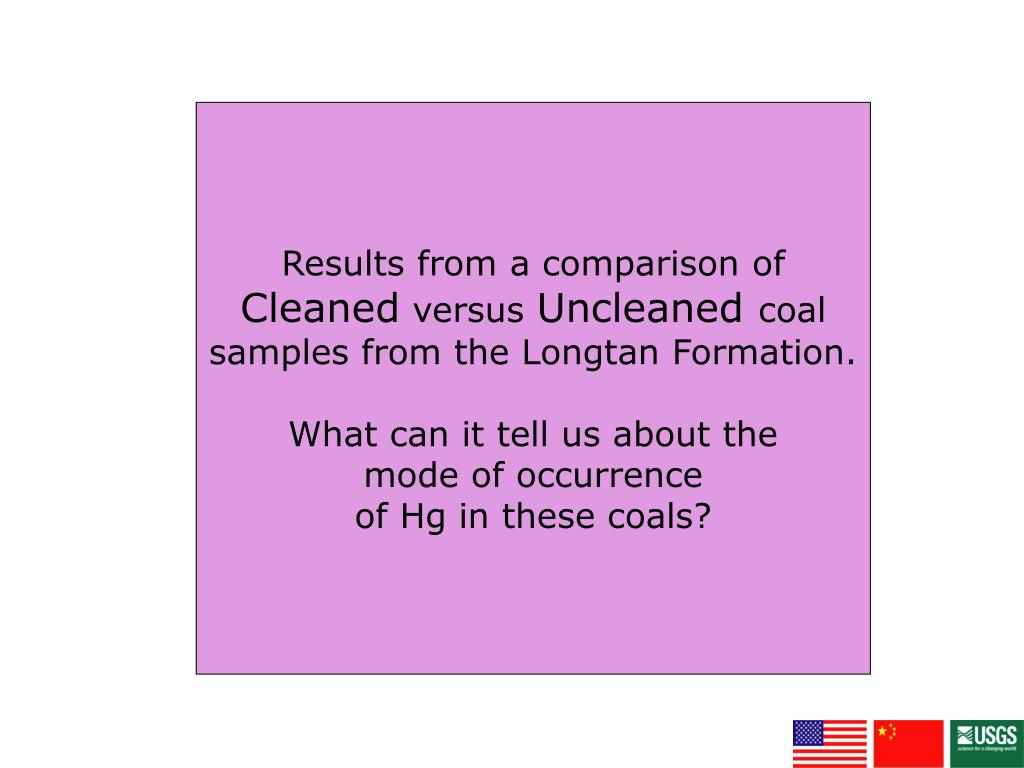 Results from a comparison of Cleaned versus Uncleaned coal samples from the Longtan Formation.

What can it tell us about the mode of occurrence of Hg in these coals?

USGS
science for a changing world